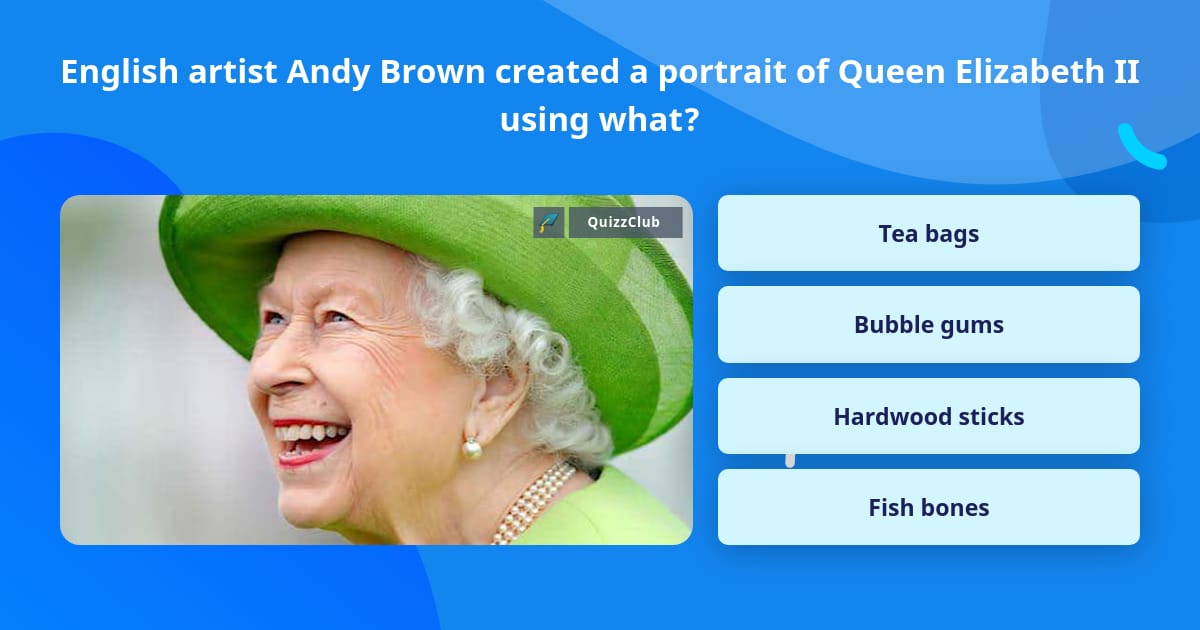 English artist Andy Brown created a portrait of Queen Elizabeth II using what?

QuizzClub

Tea bags

Bubble gums

Hardwood sticks

Fish bones